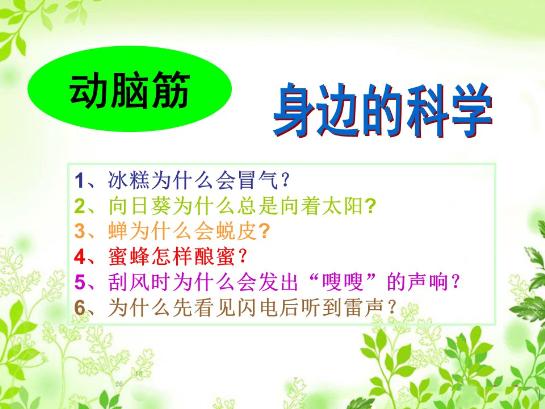 动脑筋

身边的科学

1、冰糕为什么会冒气？
2、向日葵为什么总是向着太阳?
3、蝉为什么会蜕皮?
4、蜜蜂怎样酿蜜？
5、刮风时为什么会发出“嗖嗖”的声响？
6、为什么先看见闪电后听到雷声？